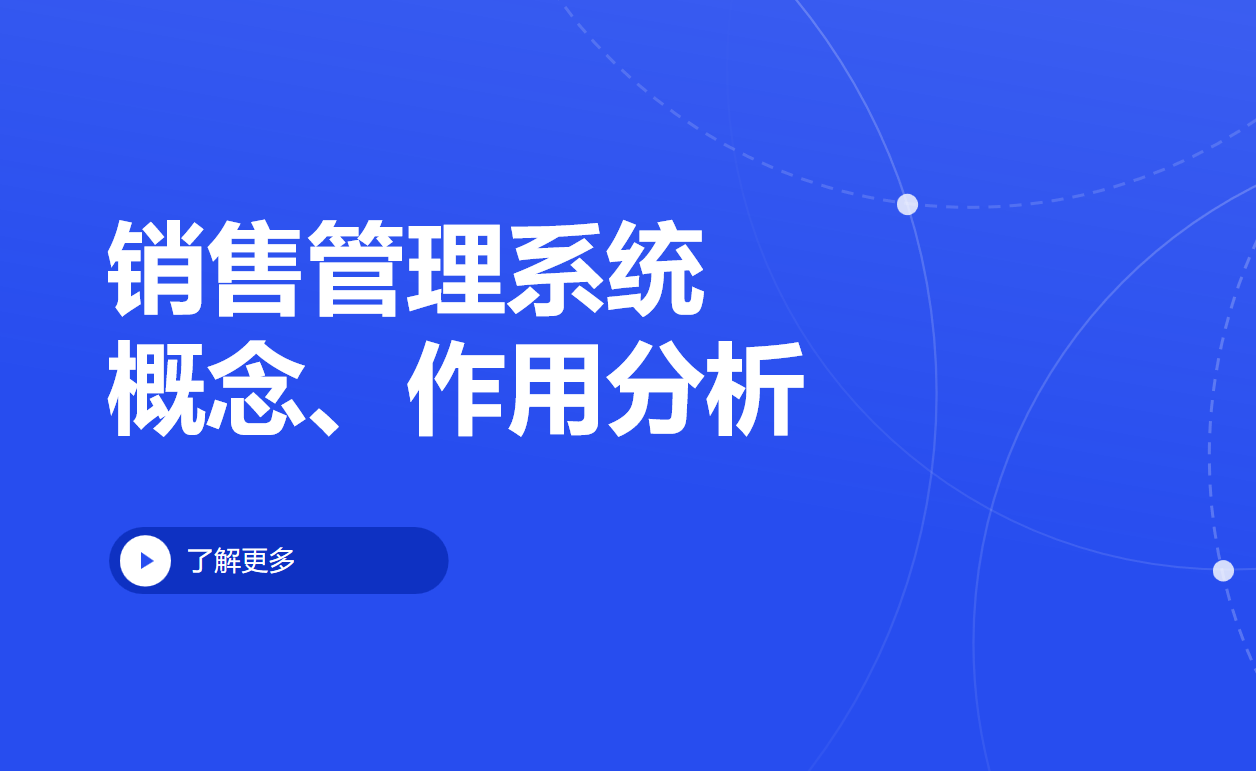 销售管理系统
概念、作用分析

了解更多